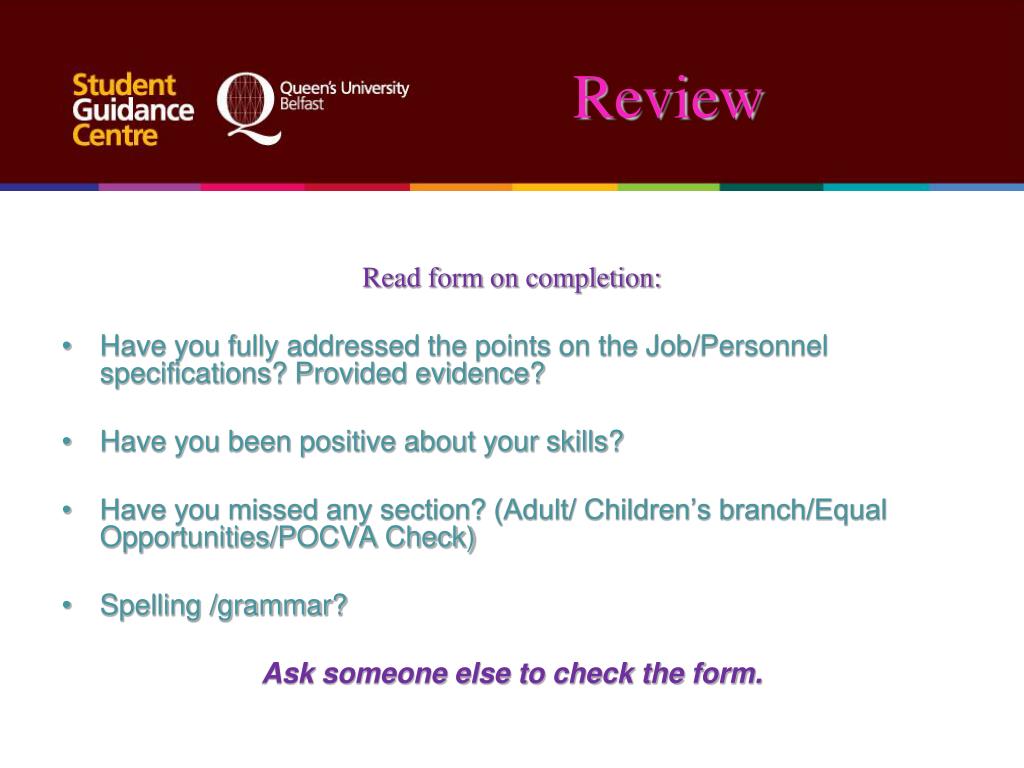 Student Guidance Centre

Queen's University Belfast

Review

Read form on completion:

• Have you fully addressed the points on the Job/Personnel specifications? Provided evidence?

• Have you been positive about your skills?

• Have you missed any section? (Adult/ Children's branch/Equal Opportunities/POCVA Check)

• Spelling /grammar?

Ask someone else to check the form.